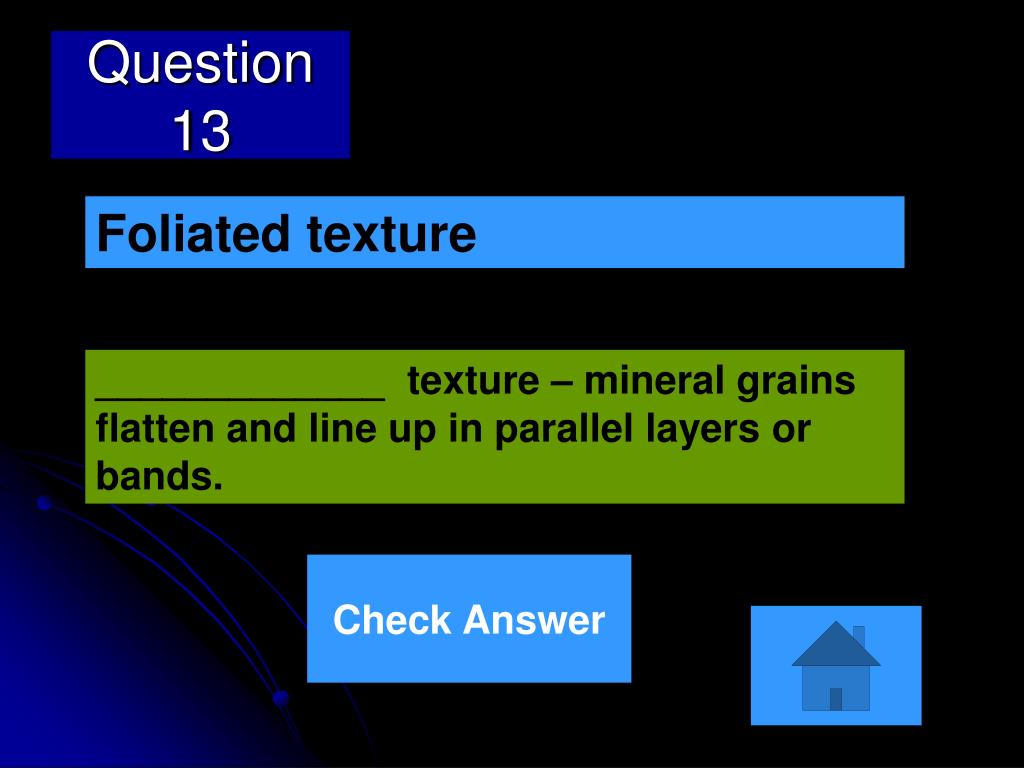 Question 13

Foliated texture

_____________ texture – mineral grains flatten and line up in parallel layers or bands.

Check Answer